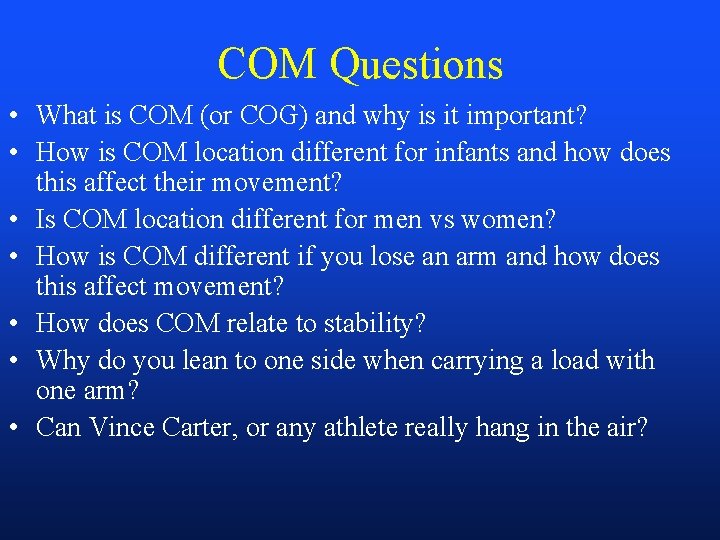 COM Questions

• What is COM (or COG) and why is it important?
• How is COM location different for infants and how does this affect their movement?
• Is COM location different for men vs women?
• How is COM different if you lose an arm and how does this affect movement?
• How does COM relate to stability?
• Why do you lean to one side when carrying a load with one arm?
• Can Vince Carter, or any athlete really hang in the air?